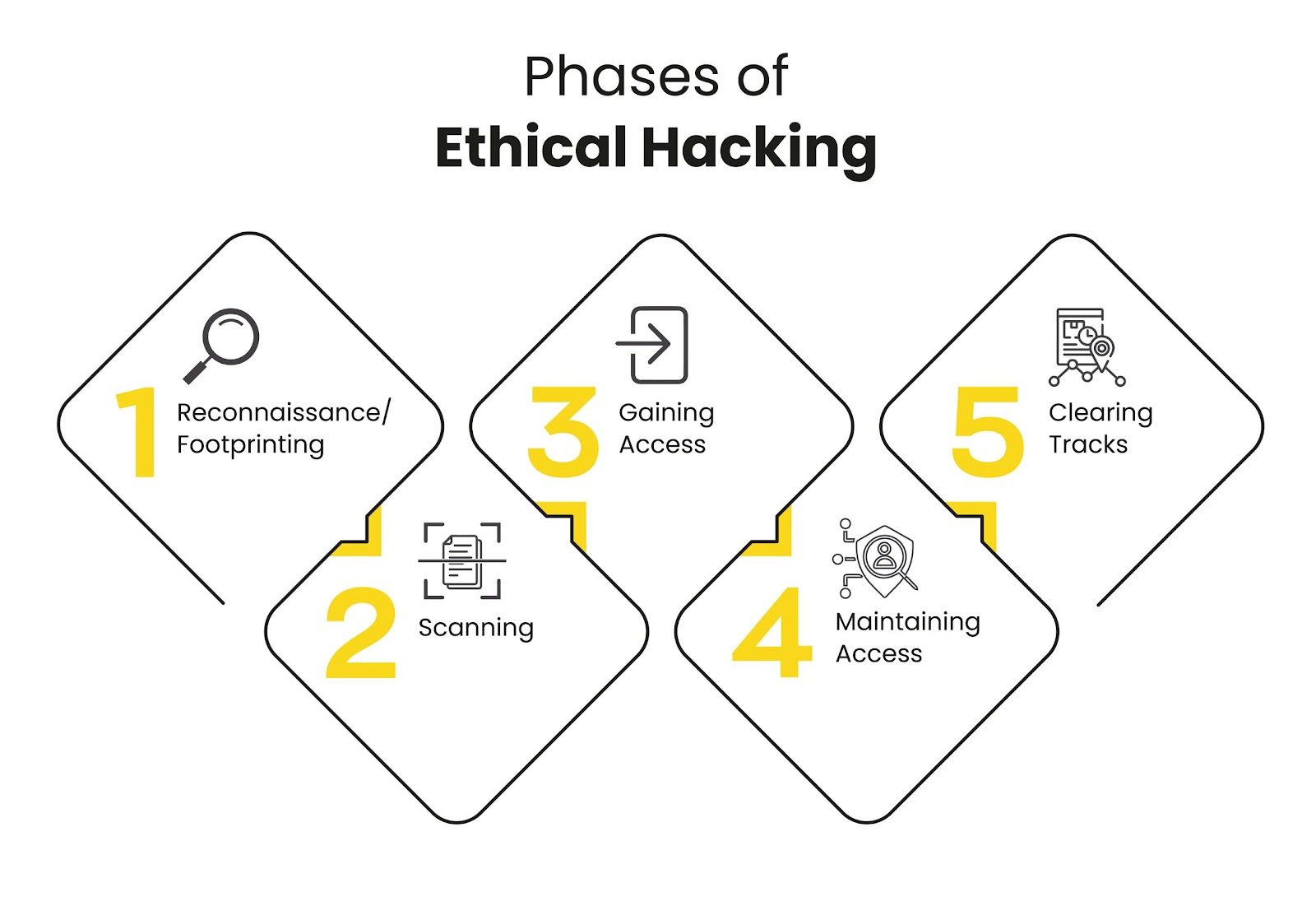 Phases of
Ethical Hacking

1 Reconnaissance/ Footprinting

2 Scanning

3 Gaining Access

4 Maintaining Access

5 Clearing Tracks